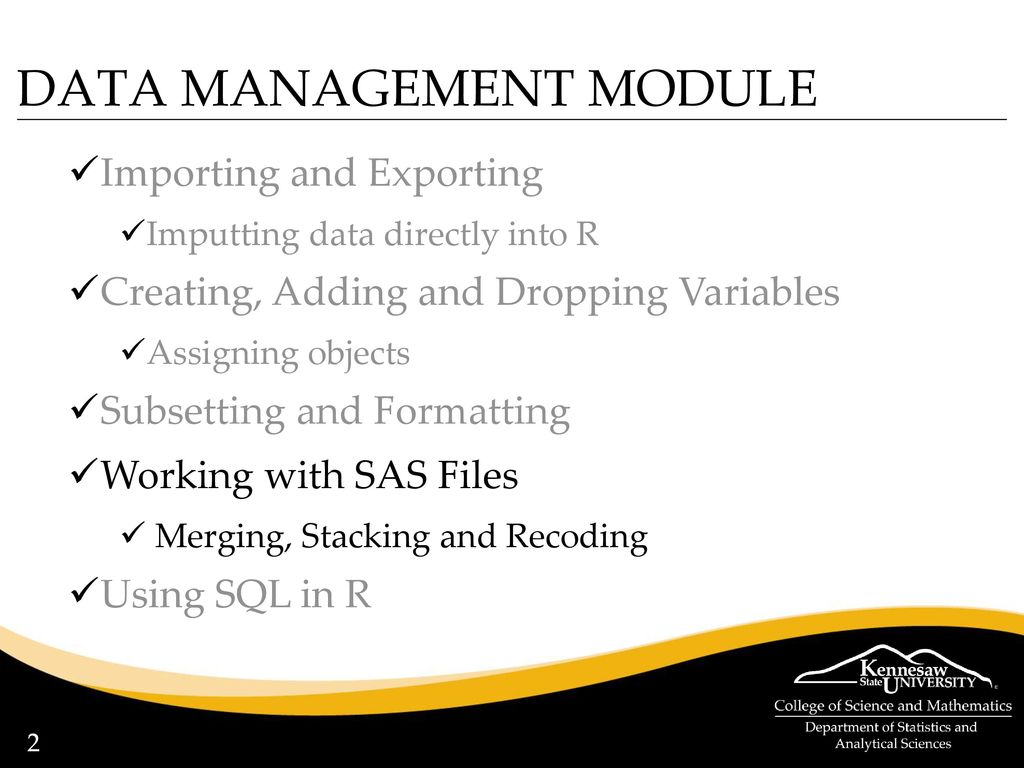 DATA MANAGEMENT MODULE

✓Importing and Exporting

✓Imputting data directly into R

✓Creating, Adding and Dropping Variables

✓Assigning objects

✓Subsetting and Formatting

✓Working with SAS Files

✓ Merging, Stacking and Recoding

✓Using SQL in R

Kennesaw State UNIVERSITY

College of Science and Mathematics

Department of Statistics and Analytical Sciences

2